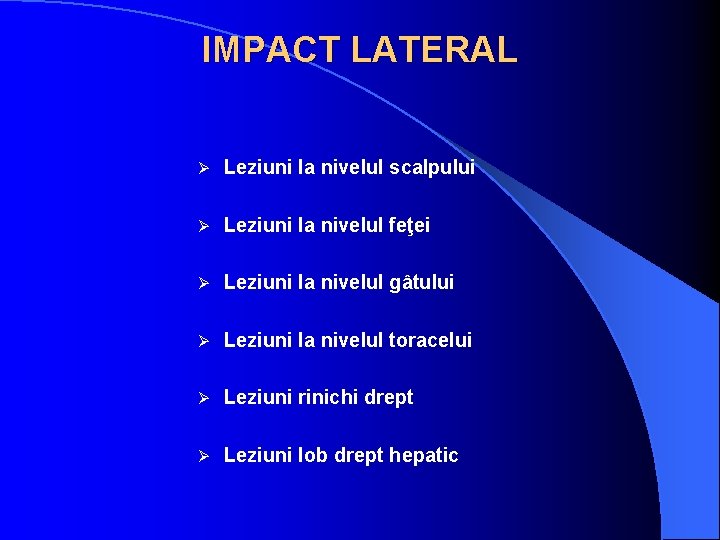 IMPACT LATERAL

➢ Leziuni la nivelul scalpului

➢ Leziuni la nivelul feţei

➢ Leziuni la nivelul gâtului

➢ Leziuni la nivelul toracelui

➢ Leziuni rinichi drept

➢ Leziuni lob drept hepatic